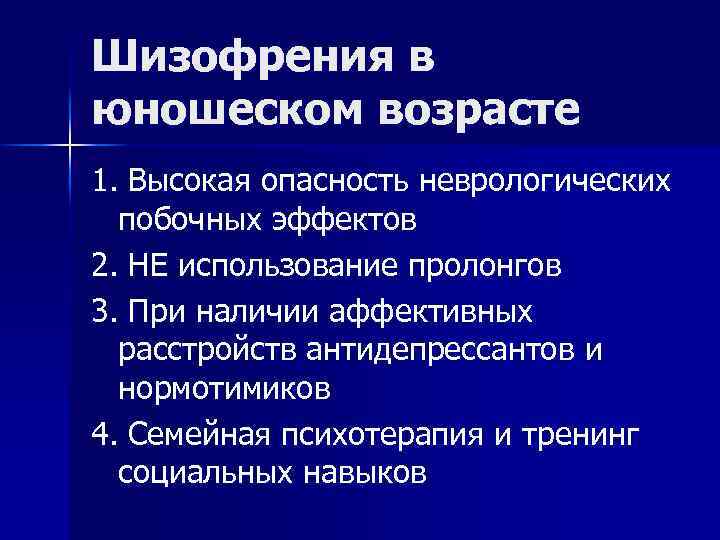 Шизофрения в юношеском возрасте

1. Высокая опасность неврологических побочных эффектов

2. НЕ использование пролонгов

3. При наличии аффективных расстройств антидепрессантов и нормотимиков

4. Семейная психотерапия и тренинг социальных навыков